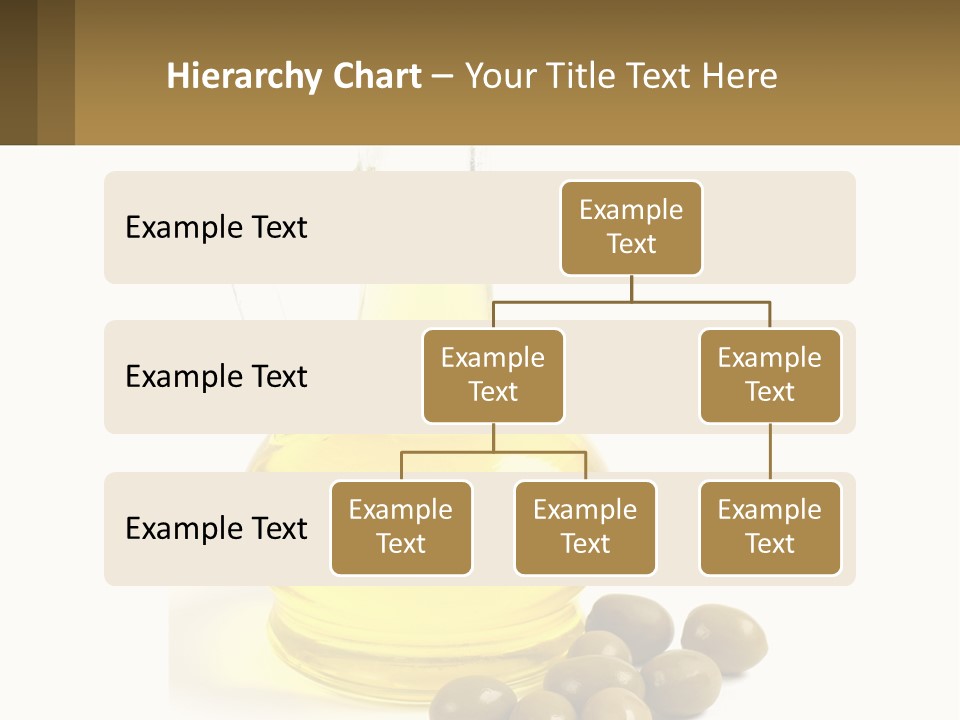 Hierarchy Chart – Your Title Text Here

Example Text

Example Text

Example Text

Example Text

Example Text

Example Text

Example Text

Example Text

Example Text